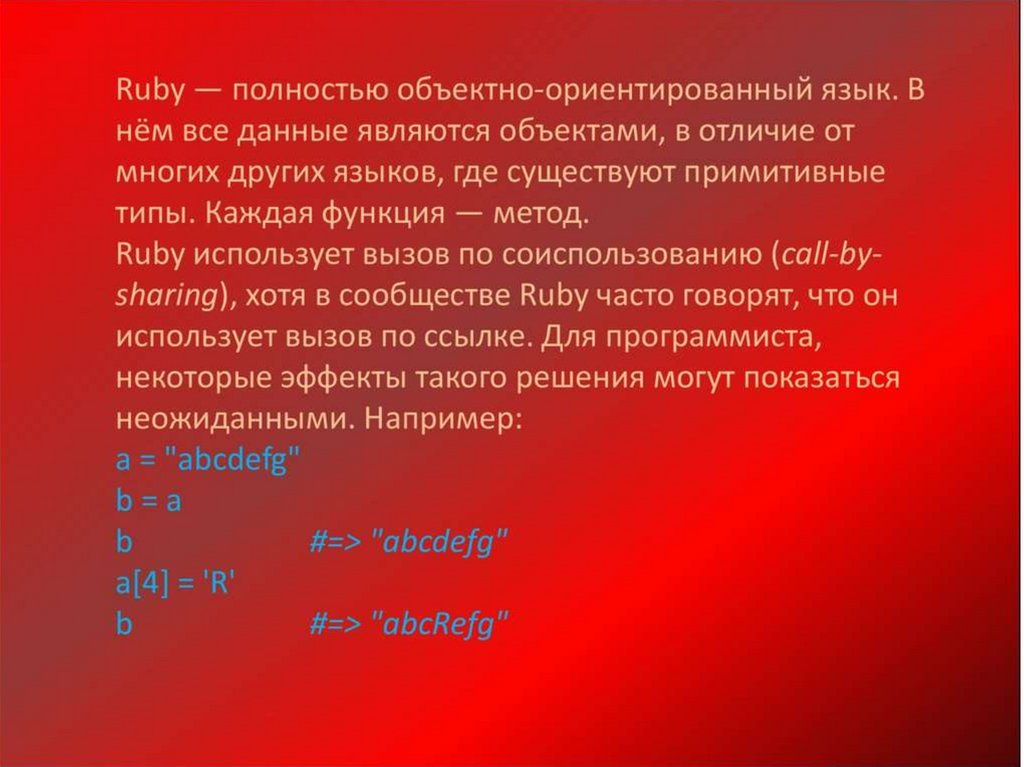 Ruby — полностью объектно-ориентированный язык. В нём все данные являются объектами, в отличие от многих других языков, где существуют примитивные типы. Каждая функция — метод.
Ruby использует вызов по соиспользованию (call-by-sharing), хотя в сообществе Ruby часто говорят, что он использует вызов по ссылке. Для программиста, некоторые эффекты такого решения могут показаться неожиданными. Например:
a = "abcdefg"
b = a
b #=> "abcdefg"
a[4] = 'R'
b #=> "abcRefg"